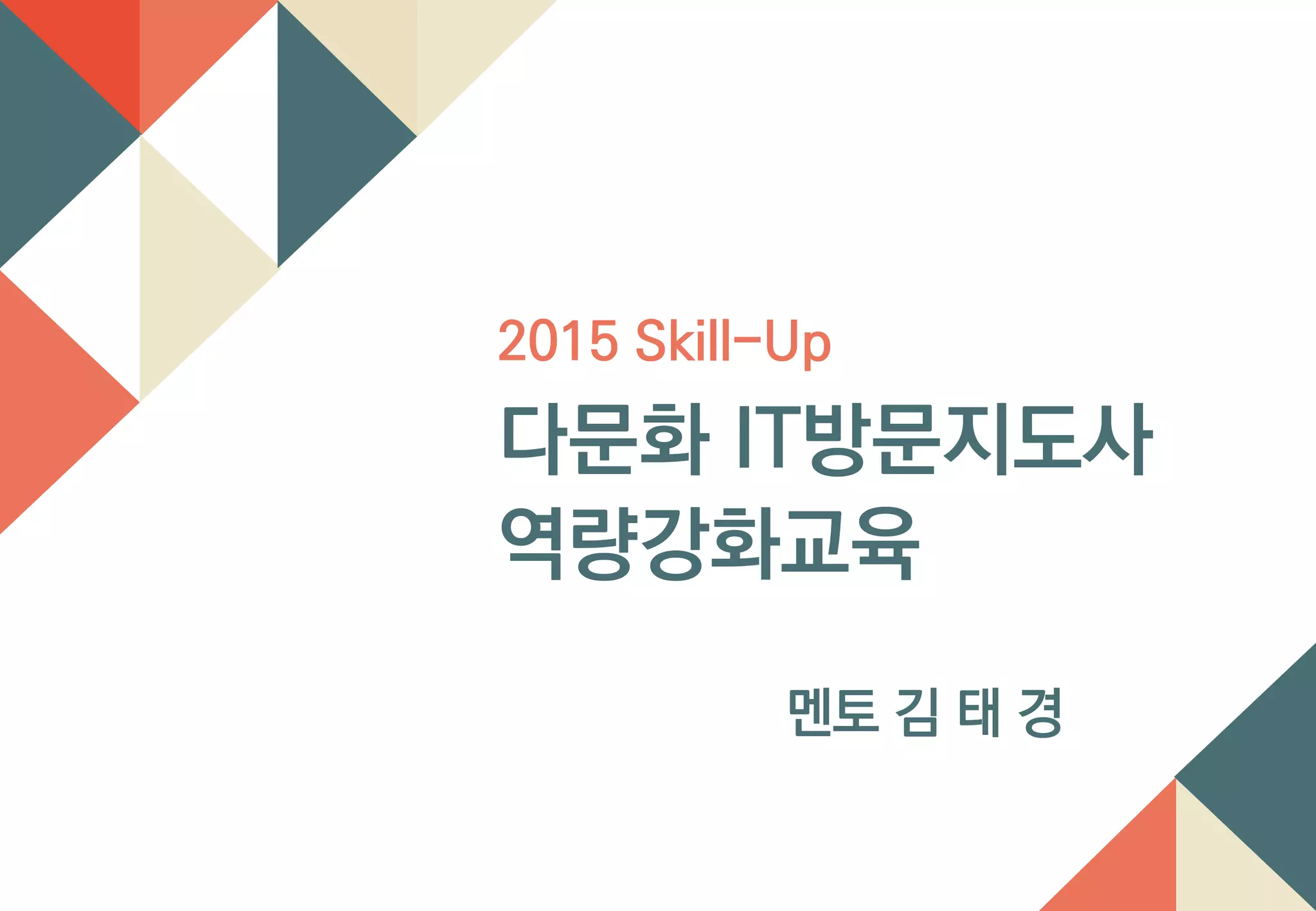 2015 Skill-Up

다문화 IT방문지도사 역량강화교육

멘토 김 태 경